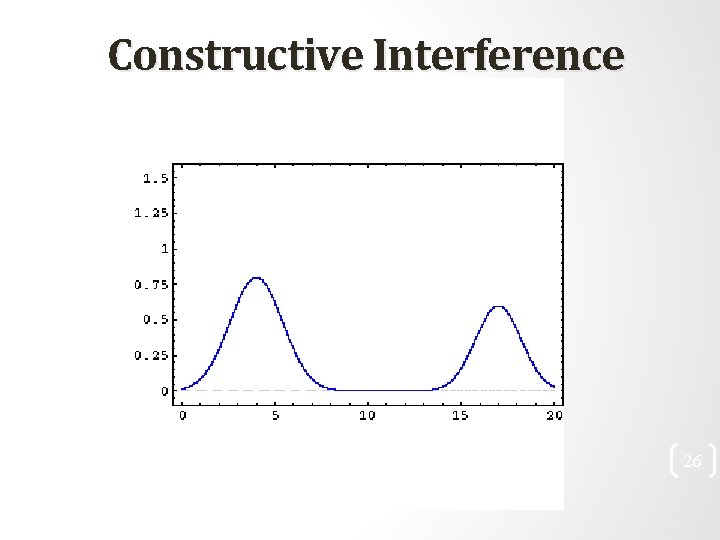 Constructive Interference

1.5
1.25
1
0.75
0.5
0.25
0

0
5
10
15
20

26